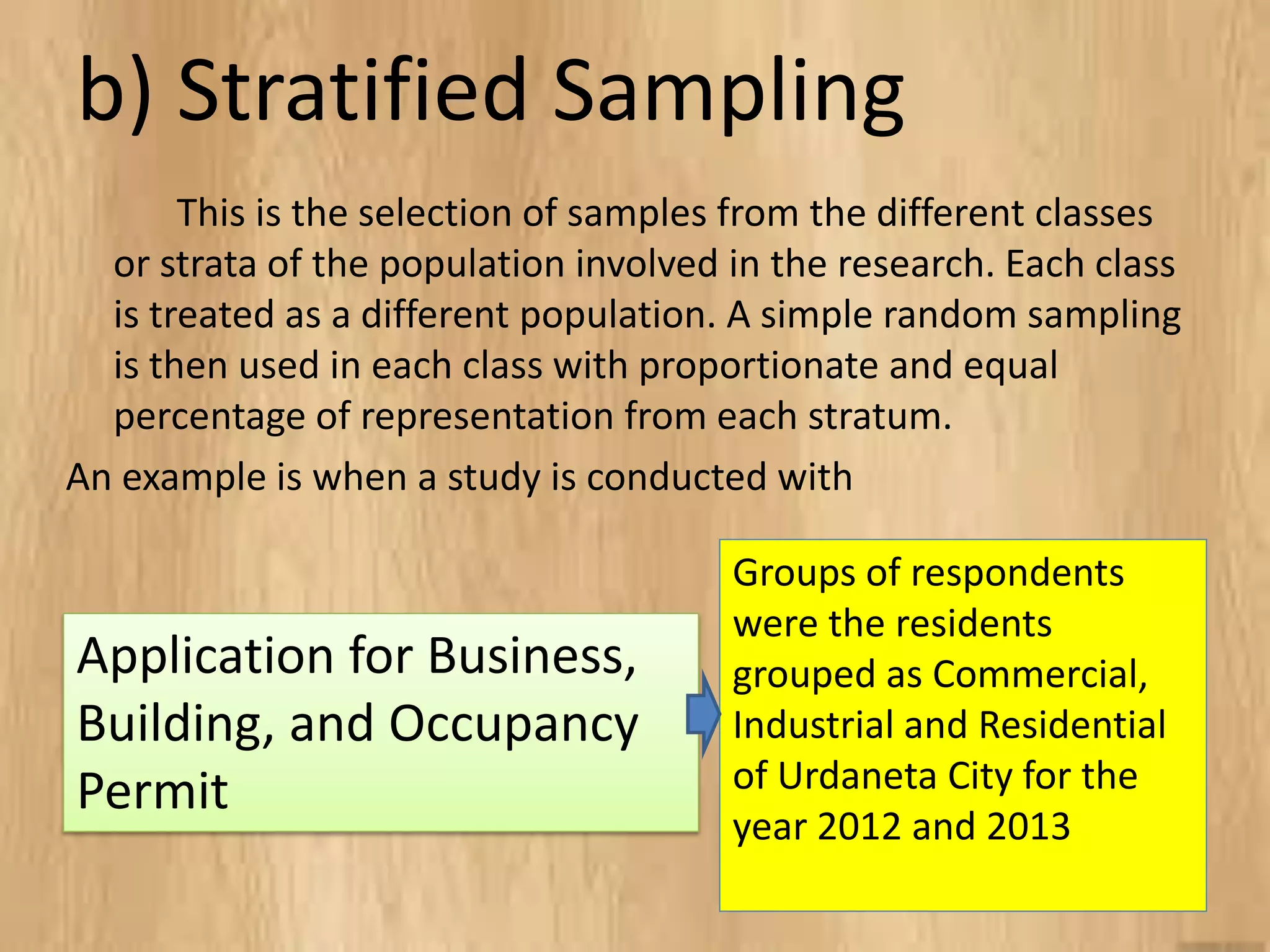 b) Stratified Sampling

This is the selection of samples from the different classes or strata of the population involved in the research. Each class is treated as a different population. A simple random sampling is then used in each class with proportionate and equal percentage of representation from each stratum.

An example is when a study is conducted with

Application for Business, Building, and Occupancy Permit

Groups of respondents were the residents grouped as Commercial, Industrial and Residential of Urdaneta City for the year 2012 and 2013